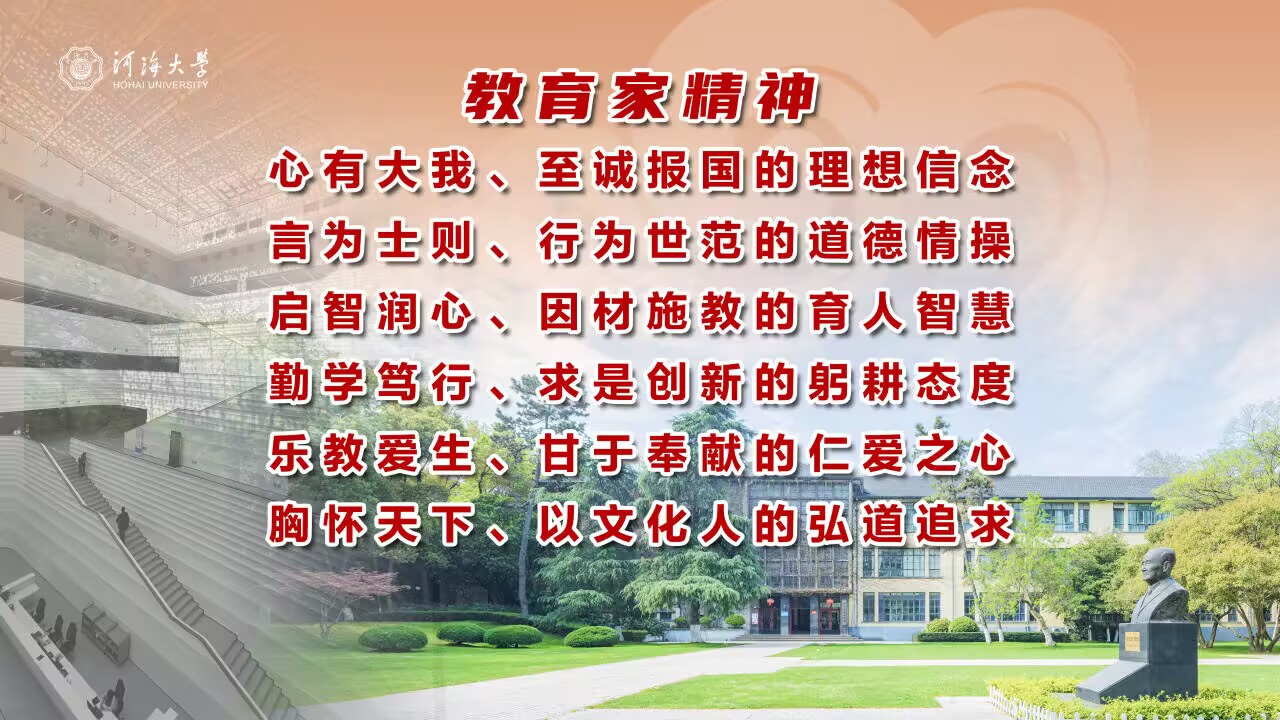 河海大學
HOHAI UNIVERSITY

教育家精神

心有大我、至诚报国的理想信念
言为士则、行为世范的道德情操
启智润心、因材施教的育人智慧
勤学笃行、求是创新的躬耕态度
乐教爱生、甘于奉献的仁爱之心
胸怀天下、以文化人的弘道追求